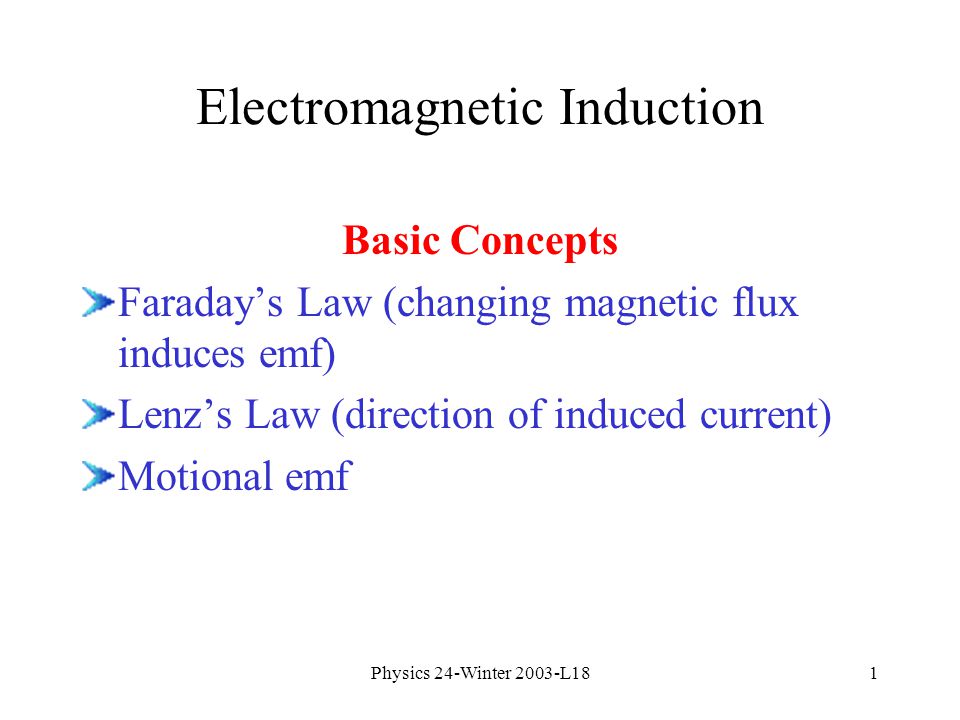 Electromagnetic Induction

Basic Concepts

Faraday’s Law (changing magnetic flux induces emf)

Lenz’s Law (direction of induced current)

Motional emf

Physics 24-Winter 2003-L18

1